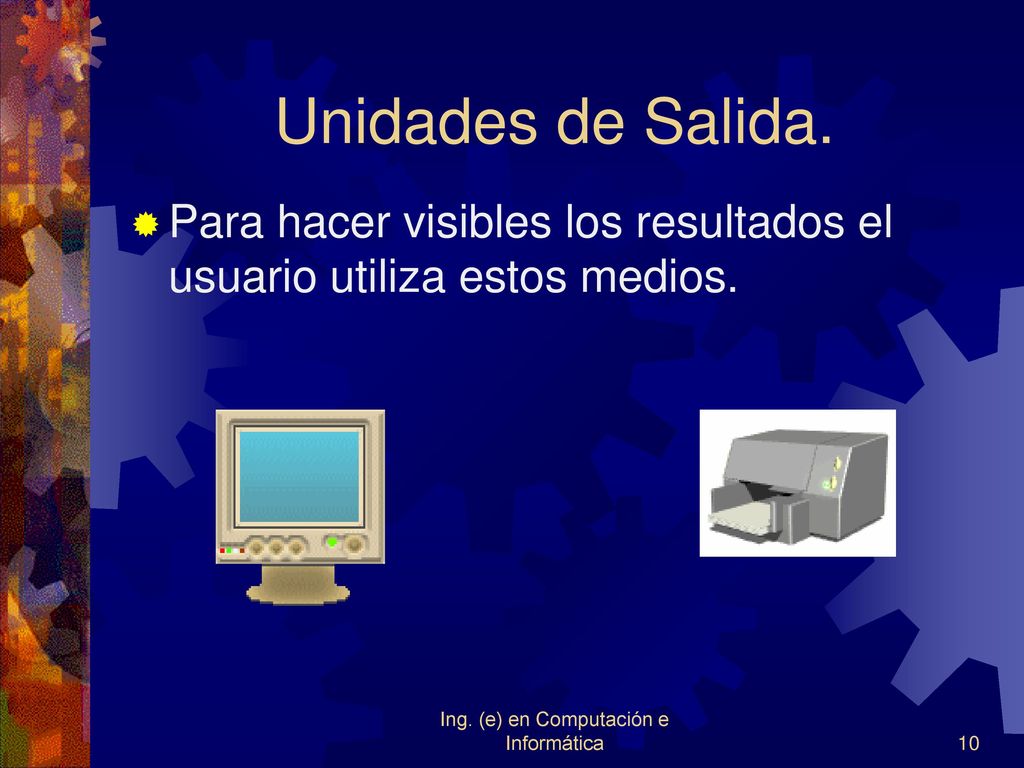 Unidades de Salida.

Para hacer visibles los resultados el usuario utiliza estos medios.

Ing. (e) en Computación e Informática

10